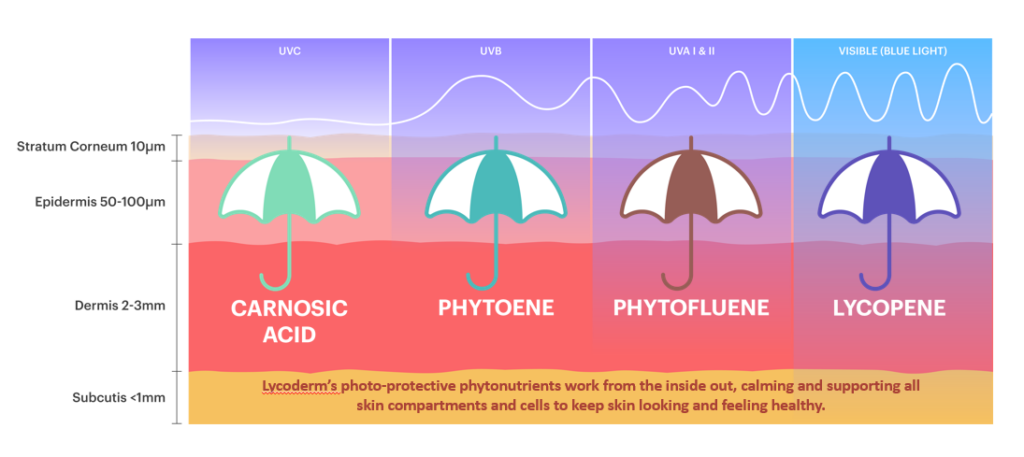 UVC

UVB

UVA I & II

VISIBLE (BLUE LIGHT)

Stratum Corneum 10μm

Epidermis 50-100μm

Dermis 2-3mm

Subcutis <1mm

CARNOSIC ACID

PHYTOENE

PHYTOFLUENE

LYCOPENE

Lycoderm's photo-protective phytonutrients work from the inside out, calming and supporting all skin compartments and cells to keep skin looking and feeling healthy.